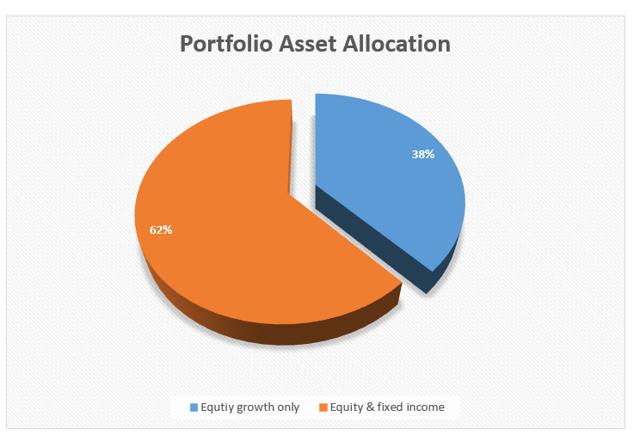 Portfolio Asset Allocation

38%

62%

Equtiy growth only
Equity & fixed income